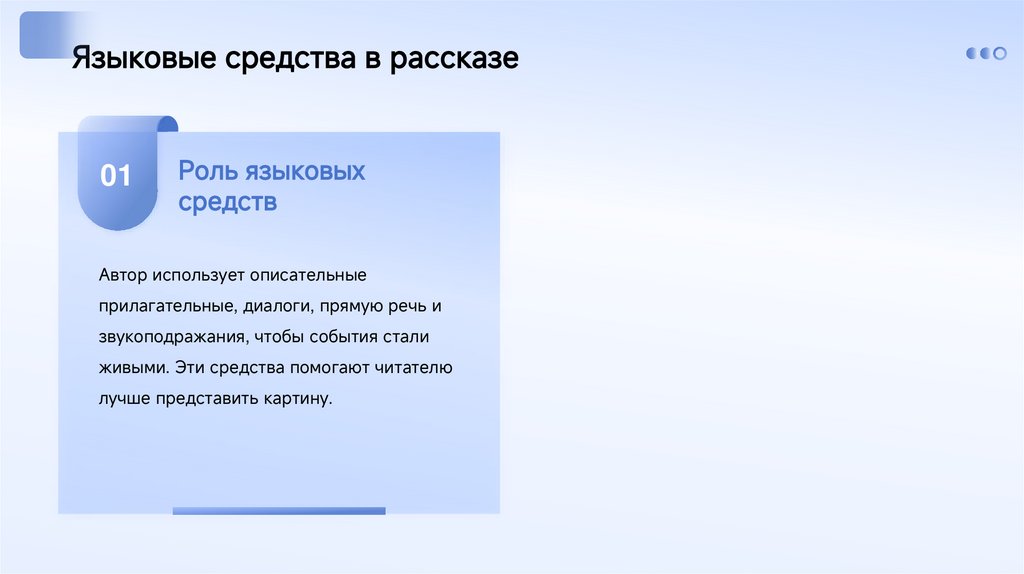 Языковые средства в рассказе

01

Роль языковых средств

Автор использует описательные прилагательные, диалоги, прямую речь и звукоподражания, чтобы события стали живыми. Эти средства помогают читателю лучше представить картину.